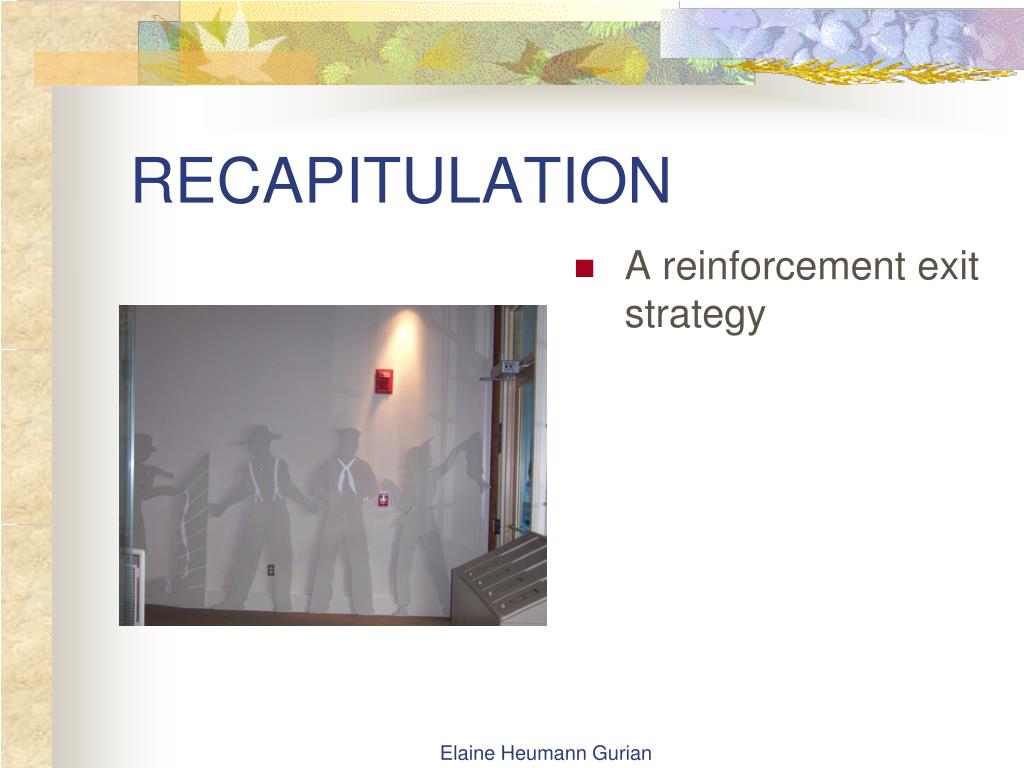 RECAPITULATION

A reinforcement exit strategy

Elaine Heumann Gurian